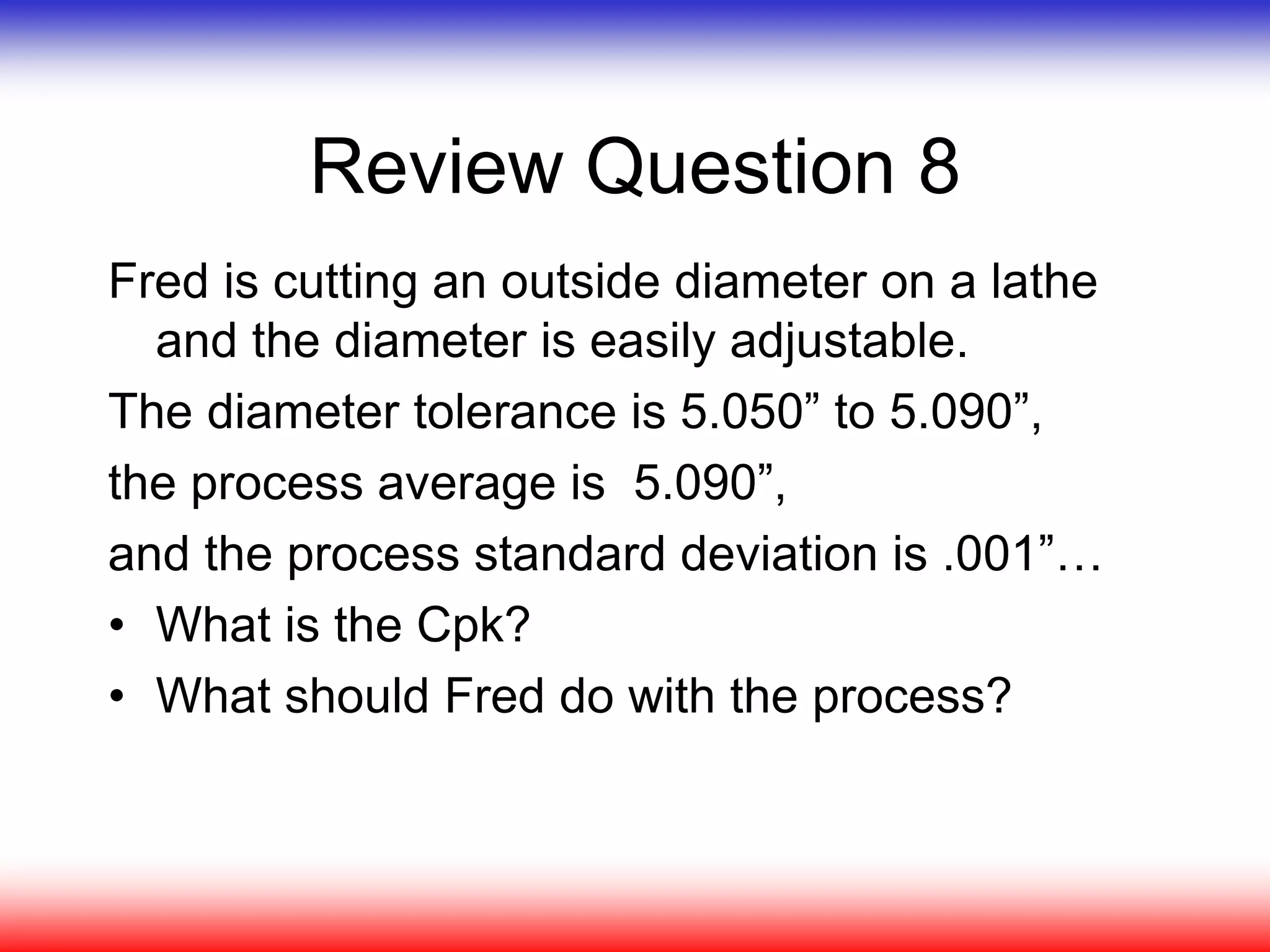 Review Question 8

Fred is cutting an outside diameter on a lathe and the diameter is easily adjustable.

The diameter tolerance is 5.050” to 5.090”,

the process average is 5.090”,

and the process standard deviation is .001”…

• What is the Cpk?
• What should Fred do with the process?